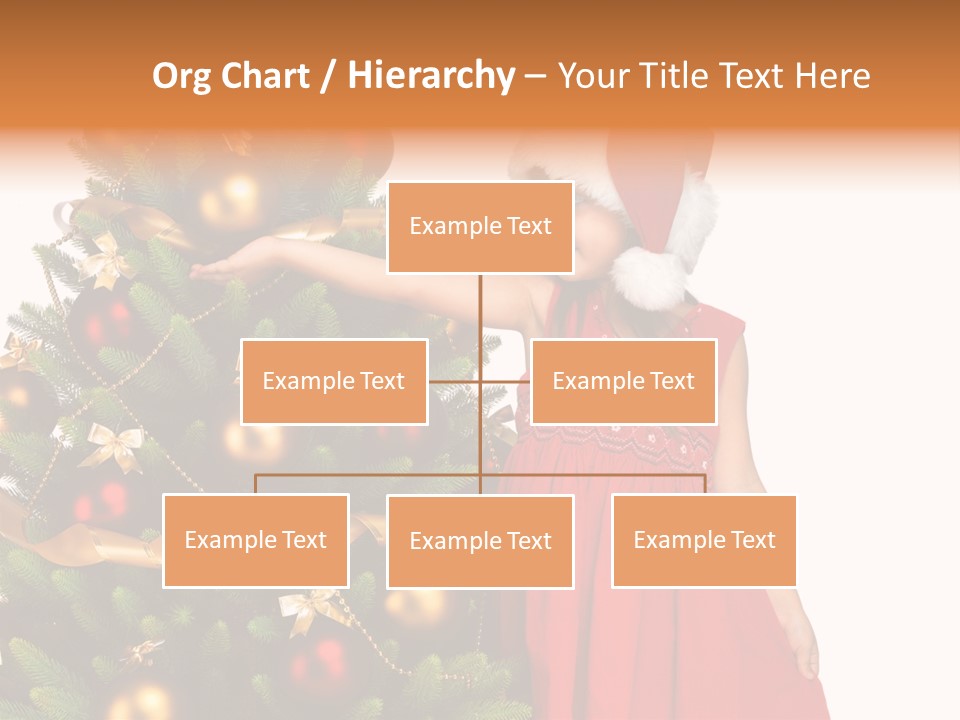 Org Chart / Hierarchy – Your Title Text Here

Example Text

Example Text

Example Text

Example Text

Example Text

Example Text